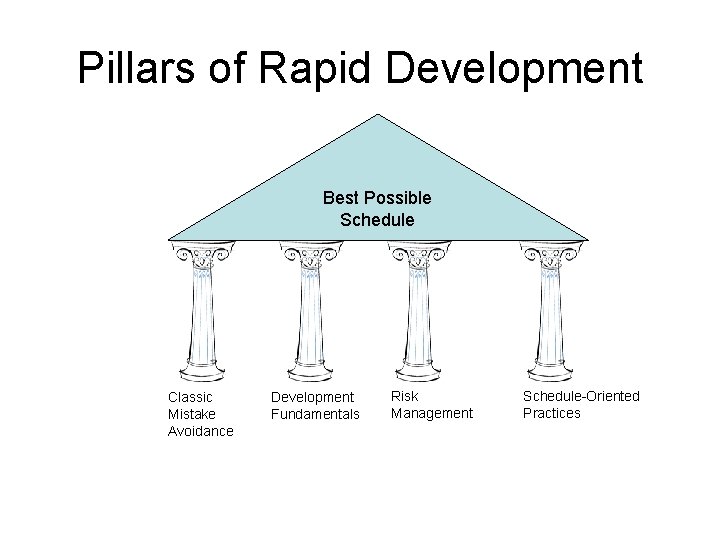 Pillars of Rapid Development

Best Possible Schedule

Classic Mistake Avoidance

Development Fundamentals

Risk Management

Schedule-Oriented Practices